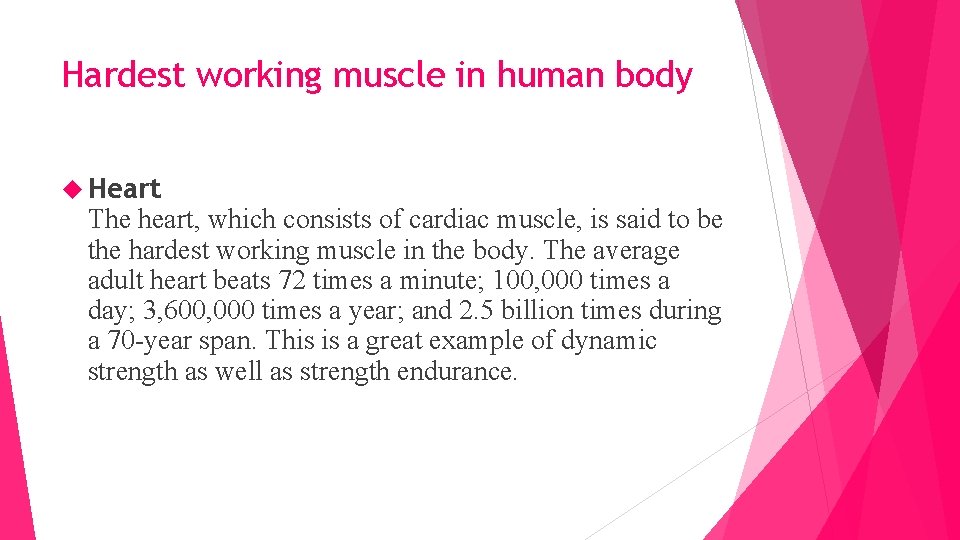 Hardest working muscle in human body

Heart
The heart, which consists of cardiac muscle, is said to be the hardest working muscle in the body. The average adult heart beats 72 times a minute; 100,000 times a day; 3,600,000 times a year; and 2.5 billion times during a 70-year span. This is a great example of dynamic strength as well as strength endurance.